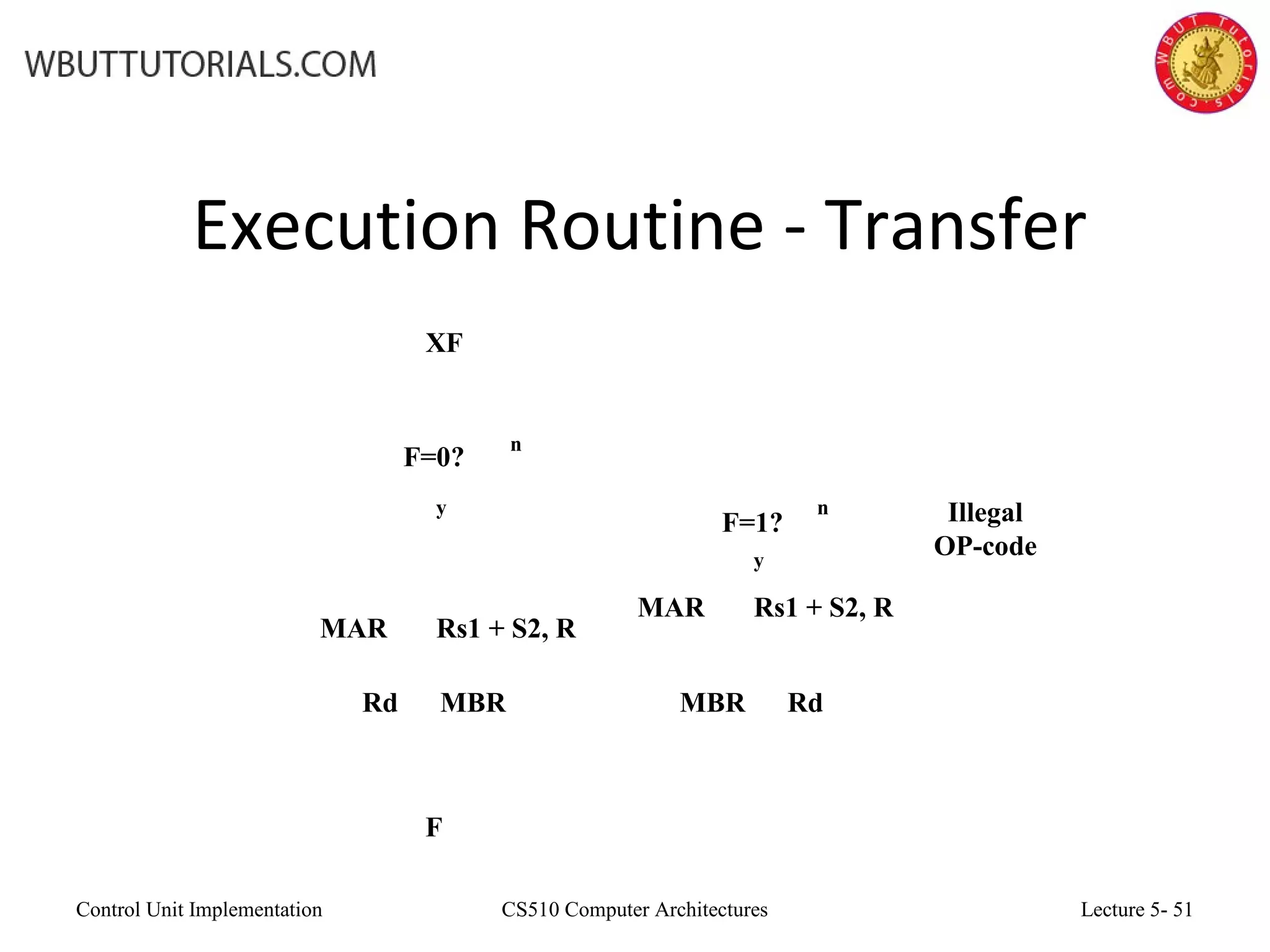 WBUTTUTORIALS.COM

WBUT Tutorials.com

Execution Routine - Transfer

XF

F=0?

n

y

F=1?

n

Illegal OP-code

y

MAR Rs1 + S2, R

MAR Rs1 + S2, R

Rd MBR

MBR Rd

F

Control Unit Implementation

CS510 Computer Architectures

Lecture 5- 51